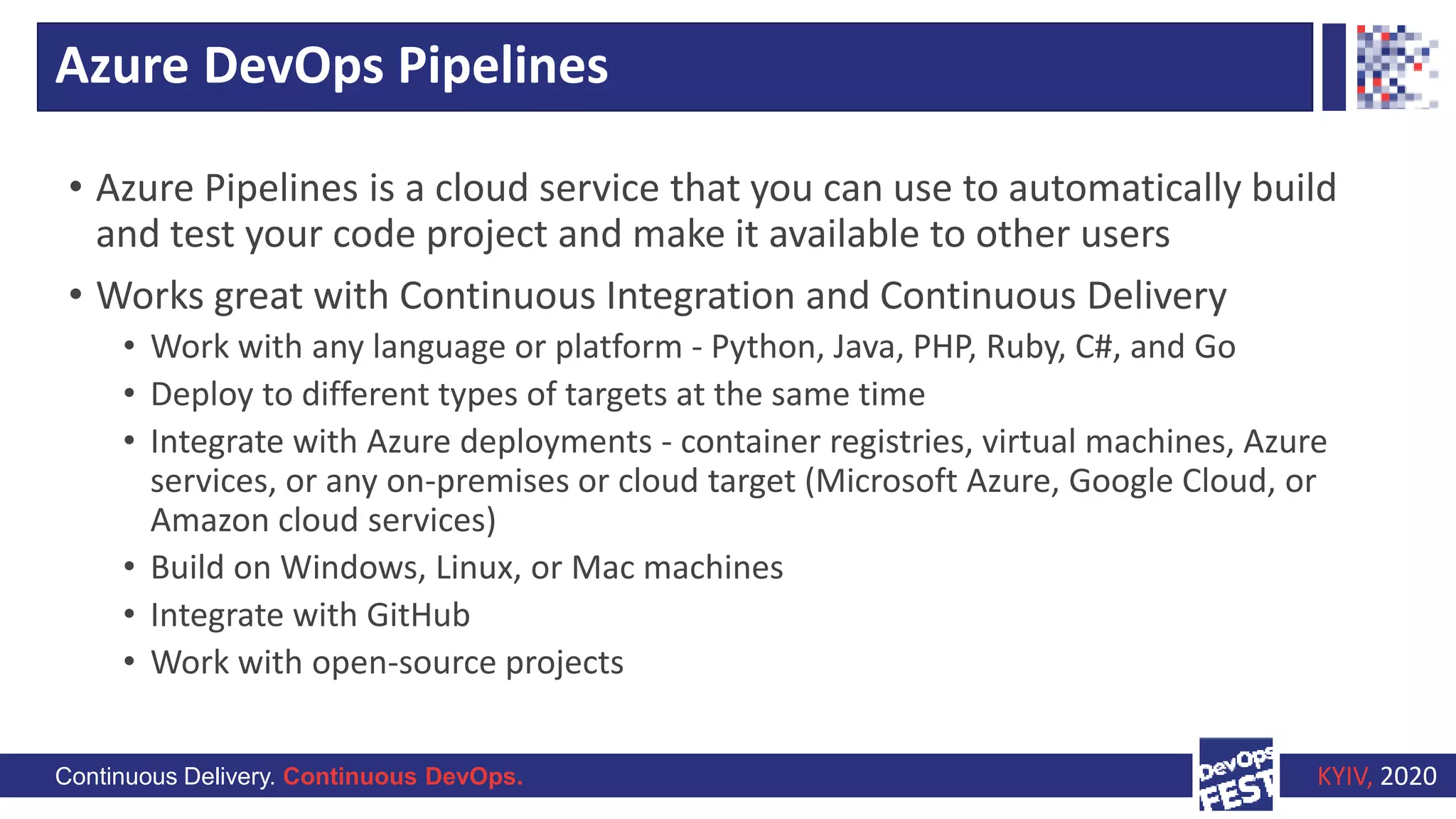 Azure DevOps Pipelines

• Azure Pipelines is a cloud service that you can use to automatically build and test your code project and make it available to other users

• Works great with Continuous Integration and Continuous Delivery
 • Work with any language or platform - Python, Java, PHP, Ruby, C#, and Go
 • Deploy to different types of targets at the same time
 • Integrate with Azure deployments - container registries, virtual machines, Azure services, or any on-premises or cloud target (Microsoft Azure, Google Cloud, or Amazon cloud services)
 • Build on Windows, Linux, or Mac machines
 • Integrate with GitHub
 • Work with open-source projects

Continuous Delivery. Continuous DevOps.

DevOps FEST

KYIV, 2020